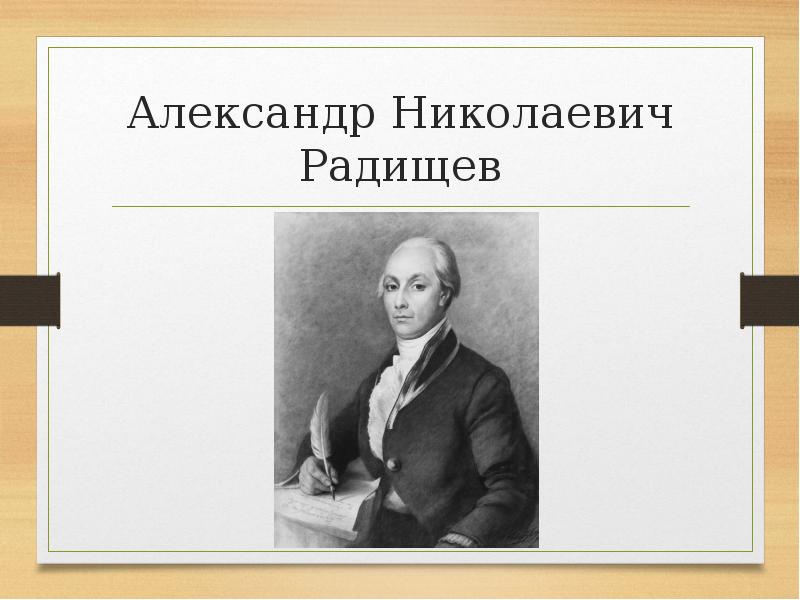 Александр Николаевич Радищев